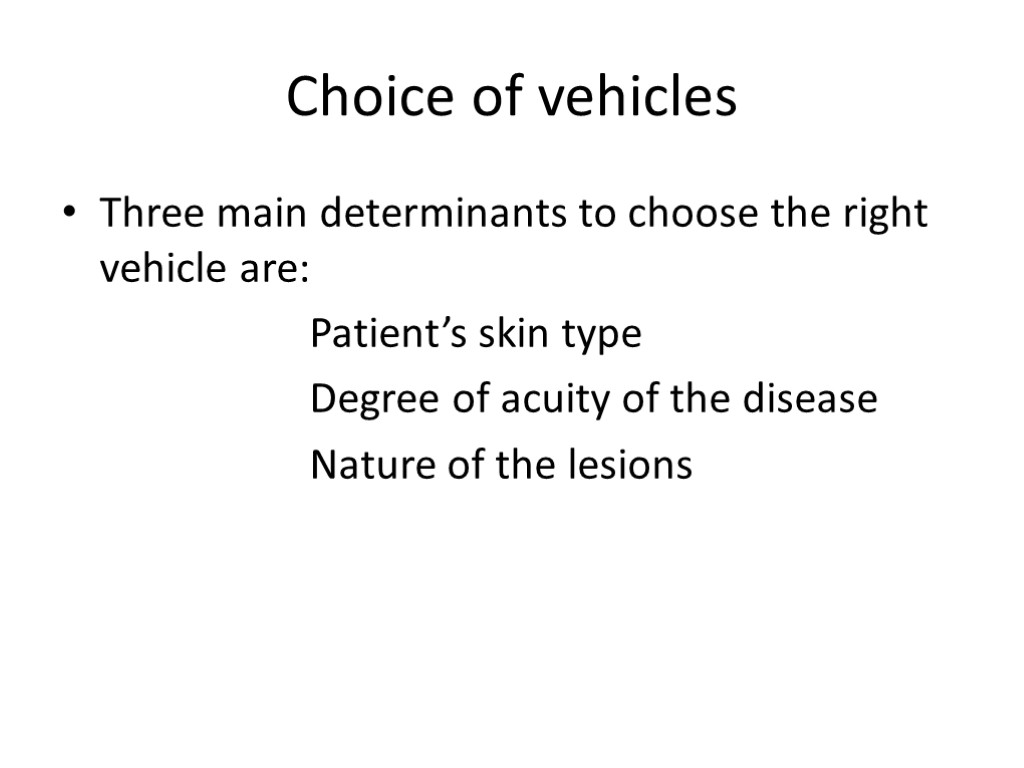 Choice of vehicles

• Three main determinants to choose the right vehicle are:

Patient’s skin type

Degree of acuity of the disease

Nature of the lesions